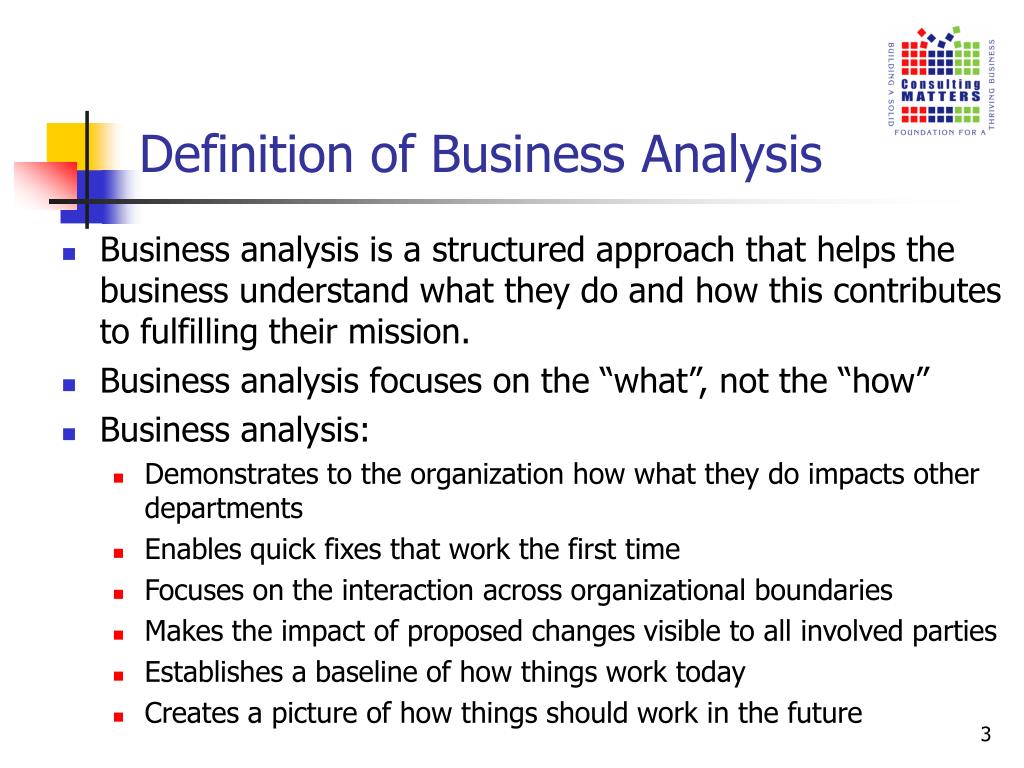 BUILDING A SOLID FOUNDATION FOR A THRIVING BUSINESS
Consulting MATTERS

Definition of Business Analysis

- Business analysis is a structured approach that helps the business understand what they do and how this contributes to fulfilling their mission.
- Business analysis focuses on the “what”, not the “how”
- Business analysis:
  - Demonstrates to the organization how what they do impacts other departments
  - Enables quick fixes that work the first time
  - Focuses on the interaction across organizational boundaries
  - Makes the impact of proposed changes visible to all involved parties
  - Establishes a baseline of how things work today
  - Creates a picture of how things should work in the future

3